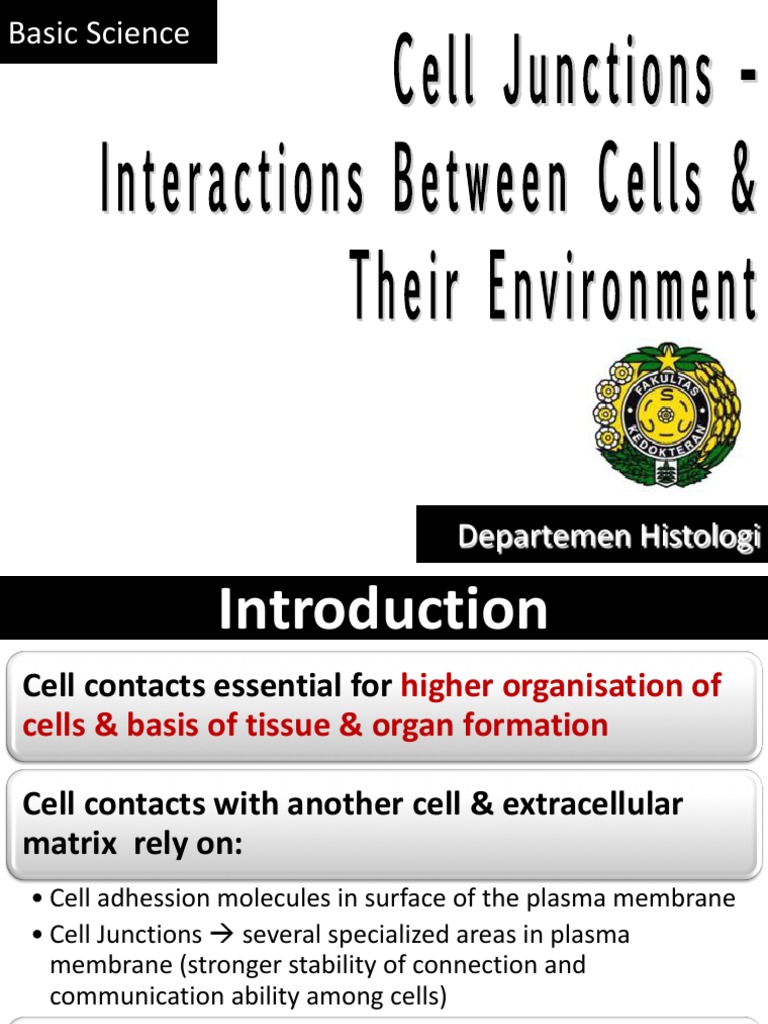 Basic Science

Cell Junctions - Interactions Between Cells & Their Environment

FAKULTAS KEDOKTERAN

Departemen Histologi

Introduction

Cell contacts essential for higher organisation of cells & basis of tissue & organ formation

Cell contacts with another cell & extracellular matrix rely on:

• Cell adhession molecules in surface of the plasma membrane
• Cell Junctions → several specialized areas in plasma membrane (stronger stability of connection and communication ability among cells)